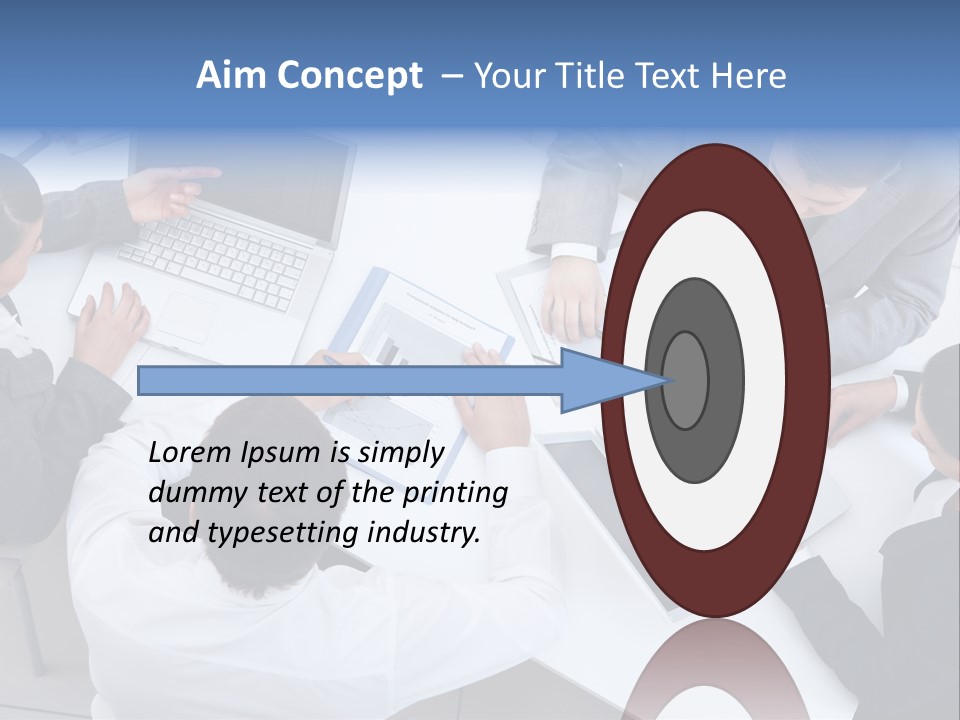 Aim Concept – Your Title Text Here

Lorem Ipsum is simply dummy text of the printing and typesetting industry.